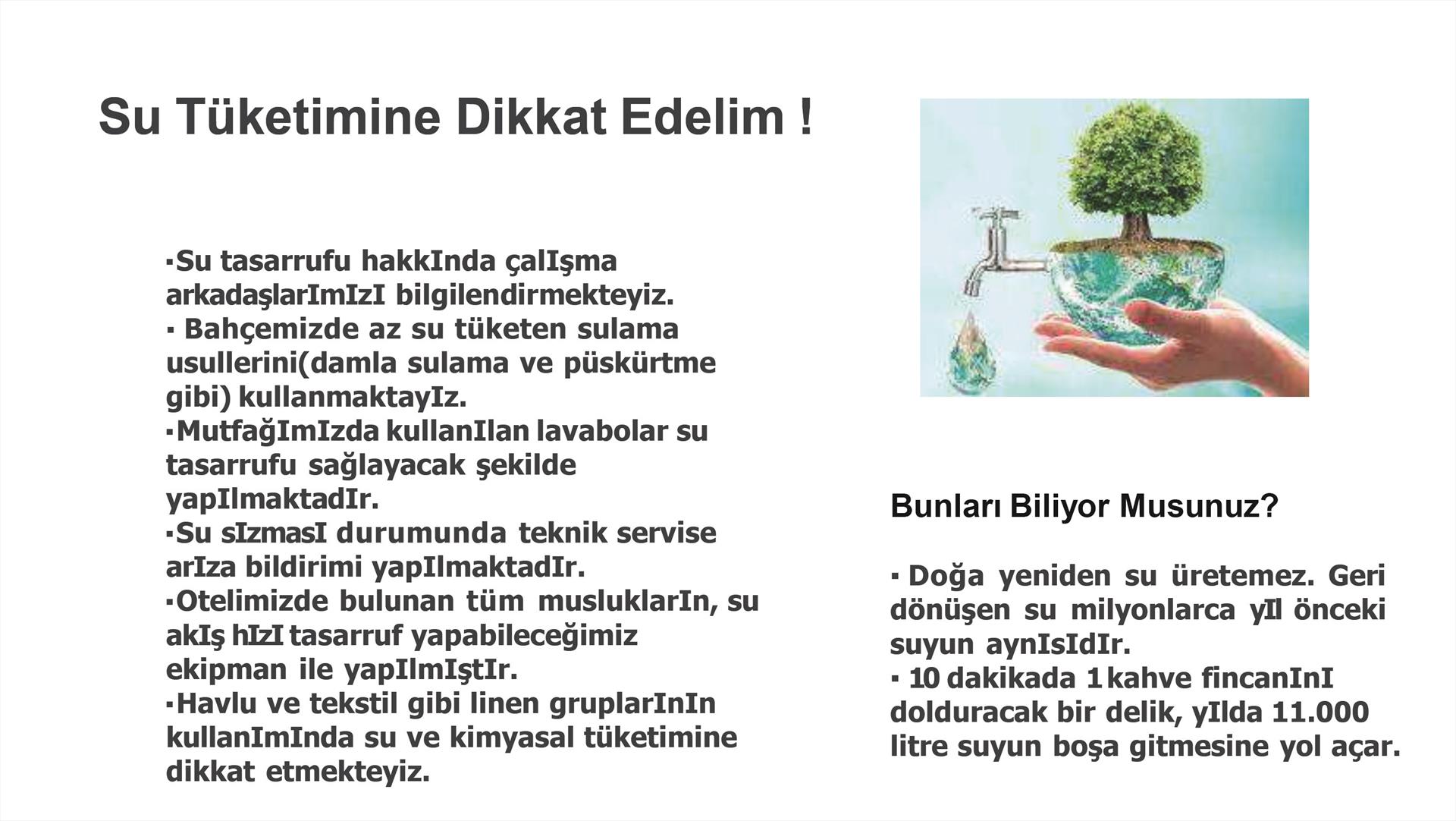 Su Tüketimine Dikkat Edelim !

▪Su tasarrufu hakkInda çalIşma arkadaşlarImIzI bilgilendirmekteyiz.
▪ Bahçemizde az su tüketen sulama usullerini(damla sulama ve püskürtme gibi) kullanmaktayIz.
▪MutfağImIzda kullanIlan lavabolar su tasarrufu sağlayacak şekilde yapIlmaktadIr.
▪Su sIzmasI durumunda teknik servise arIza bildirimi yapIlmaktadIr.
▪Otelimizde bulunan tüm musluklarIn, su akIş hIzI tasarruf yapabileceğimiz ekipman ile yapIlmIştIr.
▪Havlu ve tekstil gibi linen gruplarInIn kullanImInda su ve kimyasal tüketimine dikkat etmekteyiz.

Bunları Biliyor Musunuz?

▪ Doğa yeniden su üretemez. Geri dönüşen su milyonlarca yIl önceki suyun aynIsIdIr.
▪ 10 dakikada 1 kahve fincanInI dolduracak bir delik, yIlda 11.000 litre suyun boşa gitmesine yol açar.